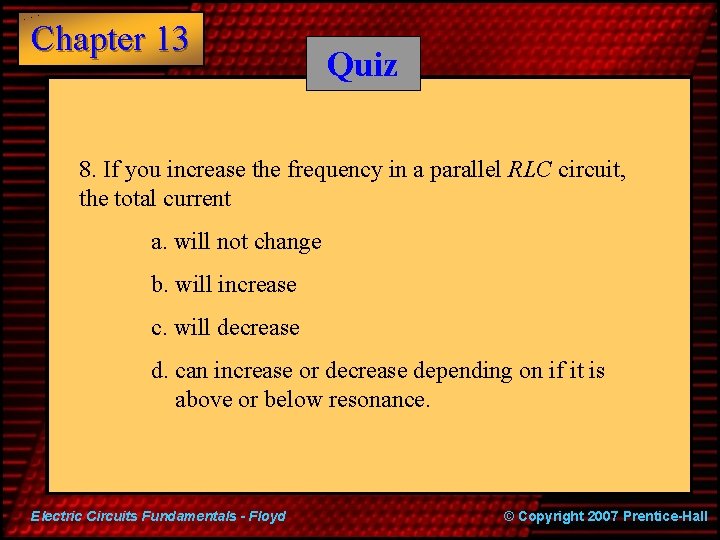 Chapter 13

Quiz

8. If you increase the frequency in a parallel $RLC$ circuit, the total current

a. will not change

b. will increase

c. will decrease

d. can increase or decrease depending on if it is above or below resonance.

Electric Circuits Fundamentals - Floyd

© Copyright 2007 Prentice-Hall